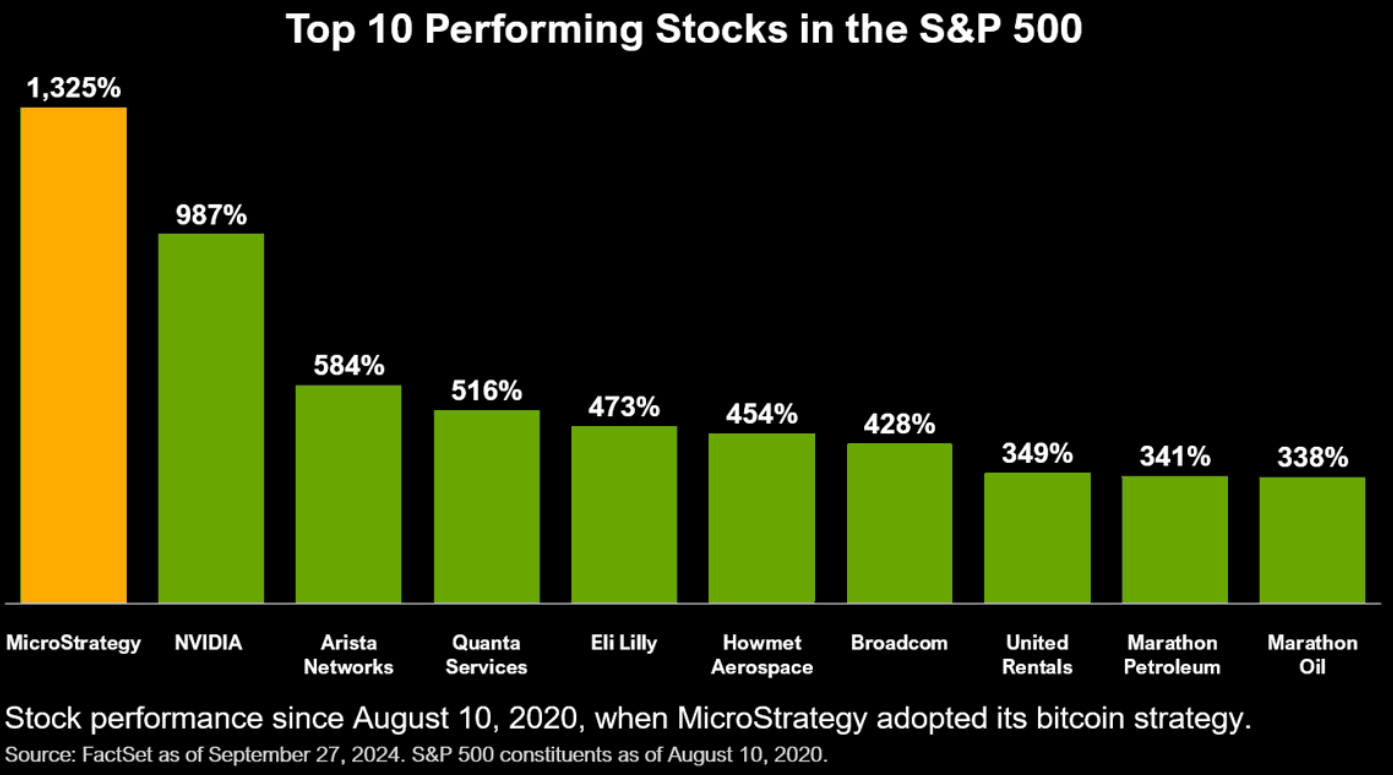 Top 10 Performing Stocks in the S&P 500

1,325%
987%
584%
516%
473%
454%
428%
349%
341%
338%

MicroStrategy
NVIDIA
Arista Networks
Quanta Services
Eli Lilly
Howmet Aerospace
Broadcom
United Rentals
Marathon Petroleum
Marathon Oil

Stock performance since August 10, 2020, when MicroStrategy adopted its bitcoin strategy.
Source: FactSet as of September 27, 2024. S&P 500 constituents as of August 10, 2020.